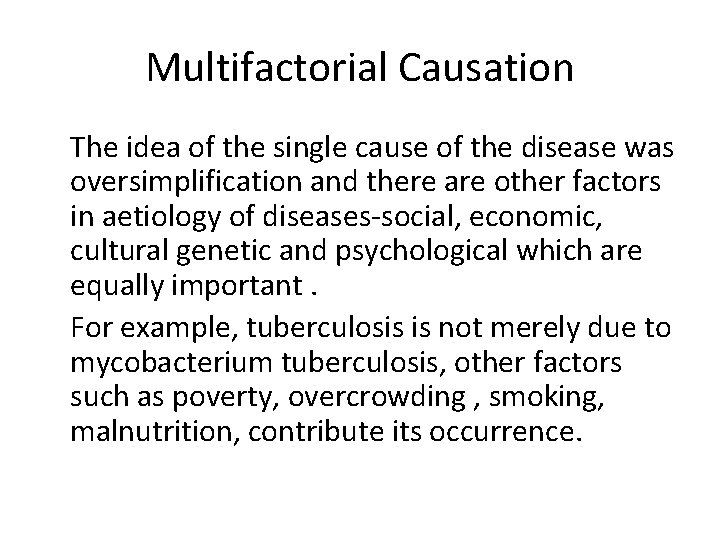 Multifactorial Causation

The idea of the single cause of the disease was oversimplification and there are other factors in aetiology of diseases-social, economic, cultural genetic and psychological which are equally important .

For example, tuberculosis is not merely due to mycobacterium tuberculosis, other factors such as poverty, overcrowding , smoking, malnutrition, contribute its occurrence.